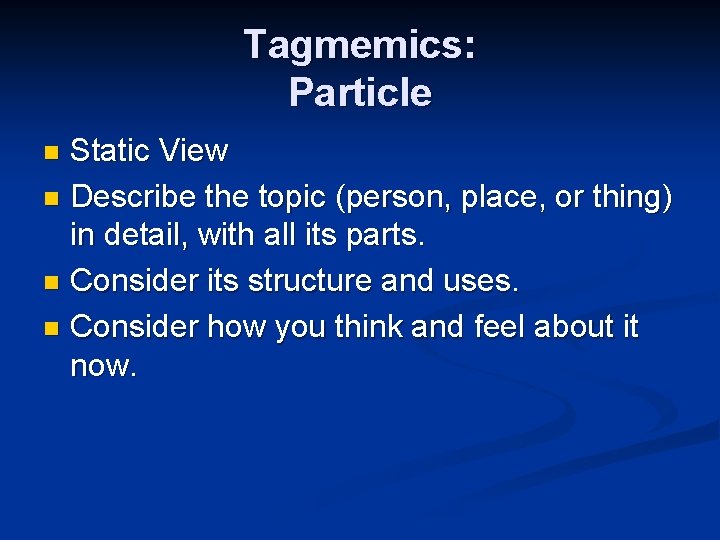 Tagmemics:
Particle

- Static View
- Describe the topic (person, place, or thing) in detail, with all its parts.
- Consider its structure and uses.
- Consider how you think and feel about it now.